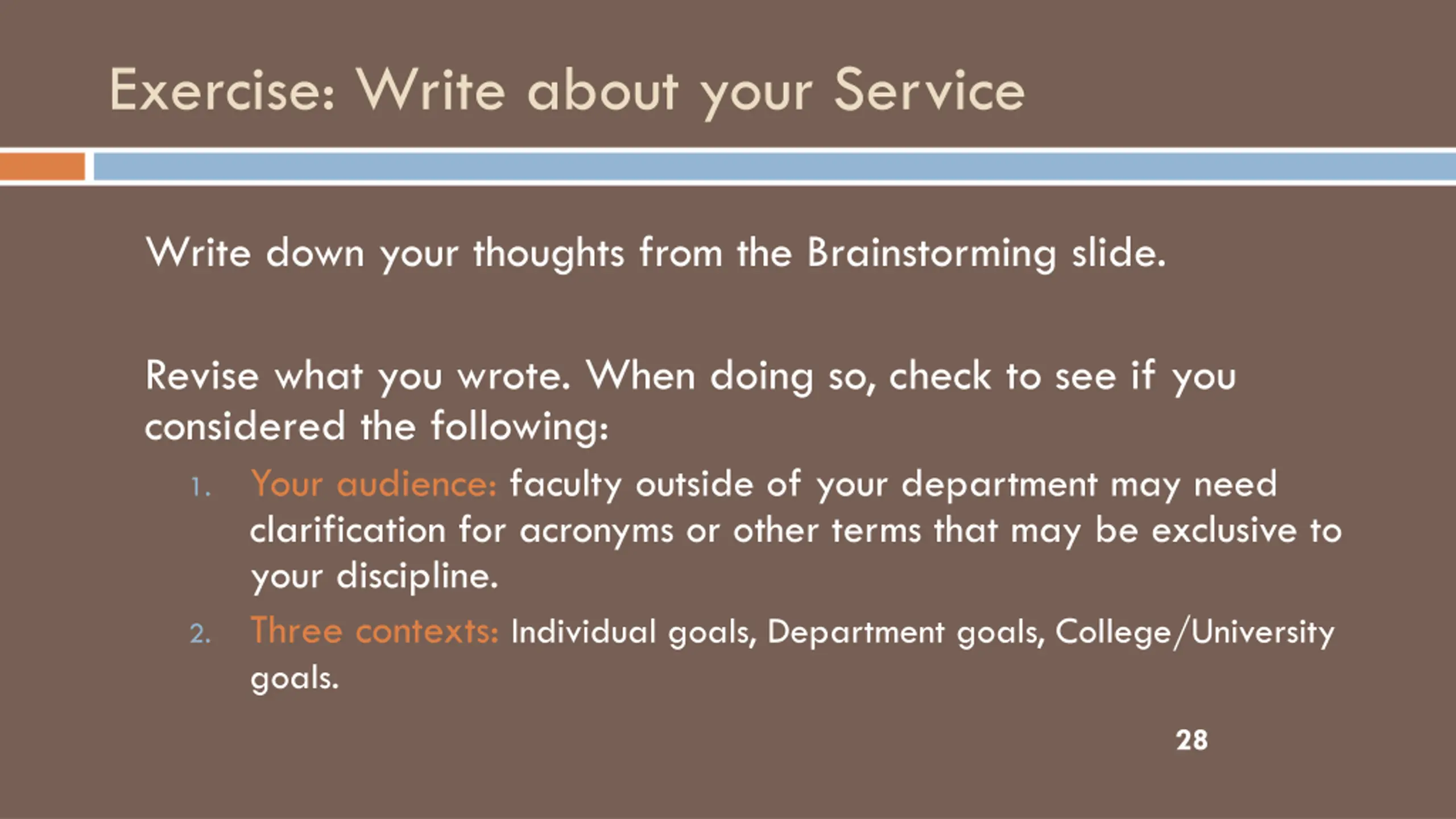 Exercise: Write about your Service

Write down your thoughts from the Brainstorming slide.

Revise what you wrote. When doing so, check to see if you considered the following:

1. Your audience: faculty outside of your department may need clarification for acronyms or other terms that may be exclusive to your discipline.
2. Three contexts: Individual goals, Department goals, College/University goals.

28